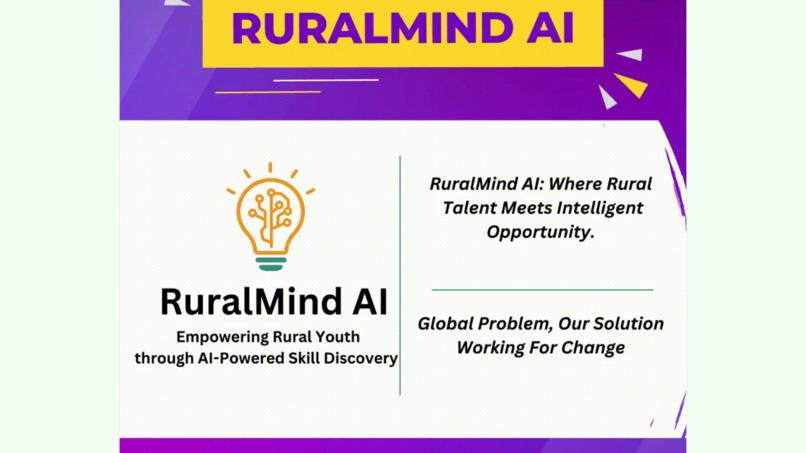 RURALMIND AI

RuralMind AI

Empowering Rural Youth through AI-Powered Skill Discovery

RuralMind AI: Where Rural Talent Meets Intelligent Opportunity.

Global Problem, Our Solution Working For Change